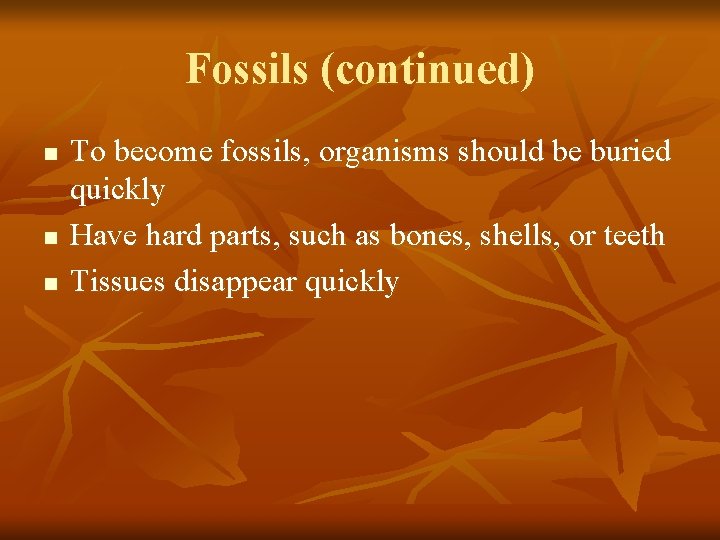 Fossils (continued)

- To become fossils, organisms should be buried quickly
- Have hard parts, such as bones, shells, or teeth
- Tissues disappear quickly